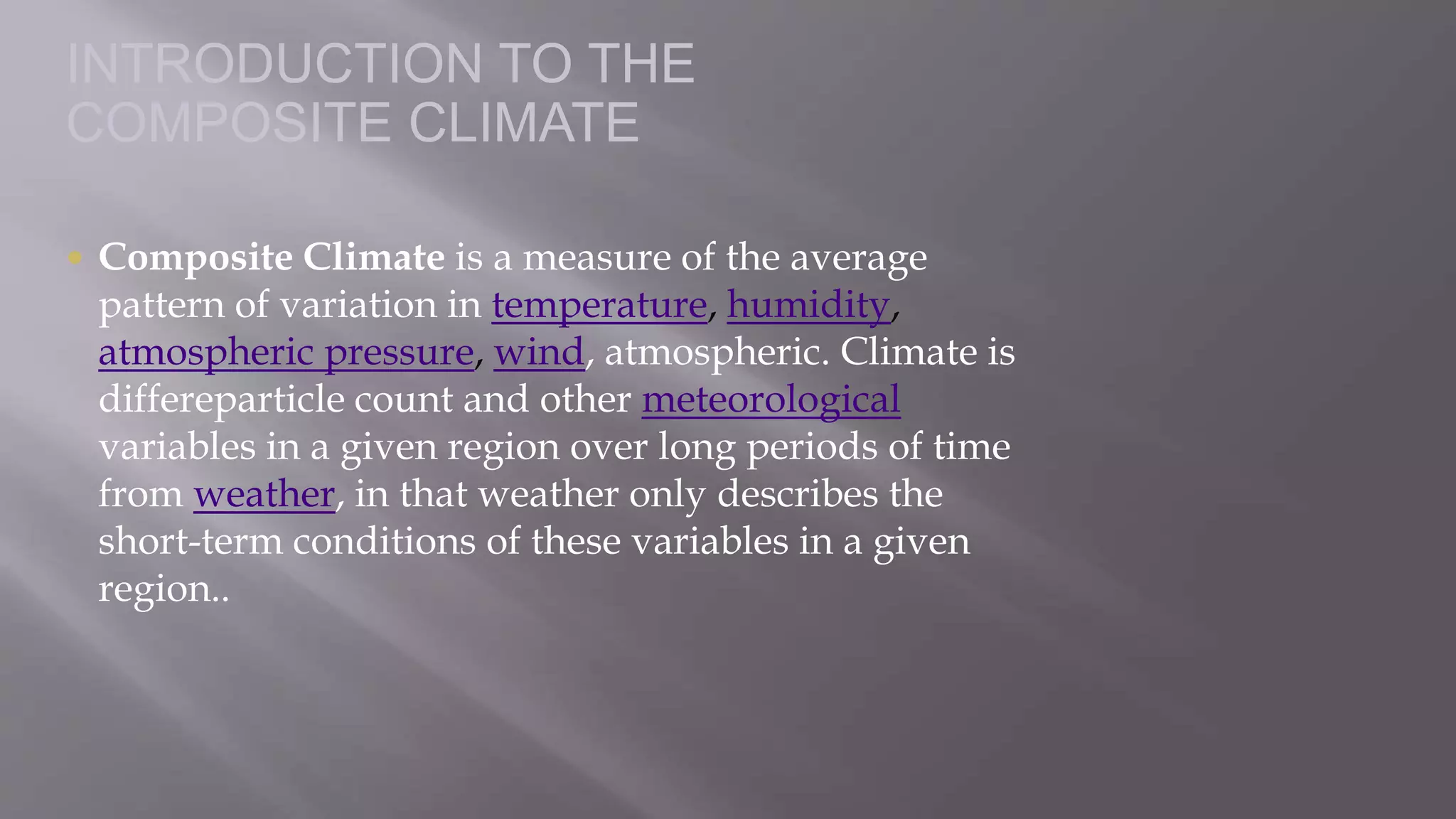 INTRODUCTION TO THE COMPOSITE CLIMATE

• Composite Climate is a measure of the average pattern of variation in temperature, humidity, atmospheric pressure, wind, atmospheric. Climate is differeparticle count and other meteorological variables in a given region over long periods of time from weather, in that weather only describes the short-term conditions of these variables in a given region..